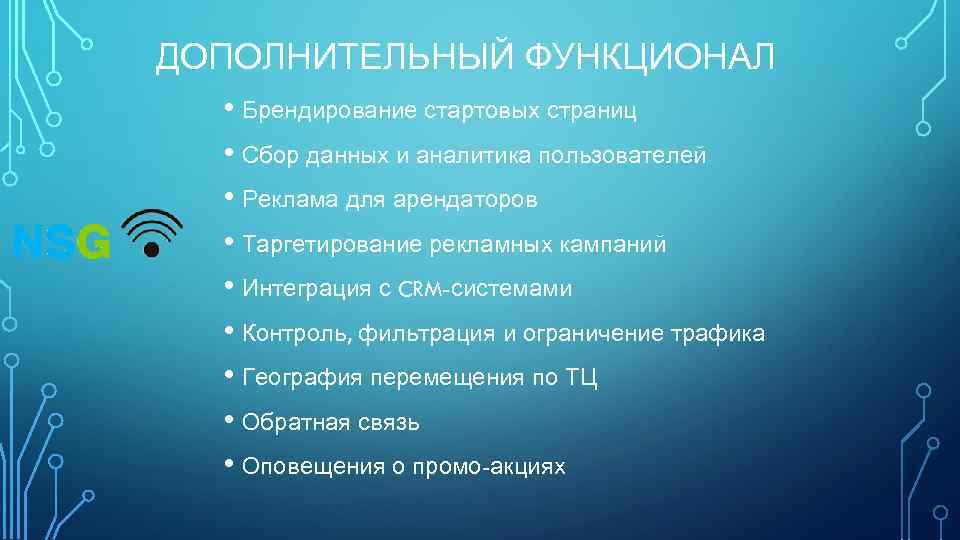 ДОПОЛНИТЕЛЬНЫЙ ФУНКЦИОНАЛ

NSG

• Брендирование стартовых страниц
• Сбор данных и аналитика пользователей
• Реклама для арендаторов
• Таргетирование рекламных кампаний
• Интеграция с CRM-системами
• Контроль, фильтрация и ограничение трафика
• География перемещения по ТЦ
• Обратная связь
• Оповещения о промо-акциях